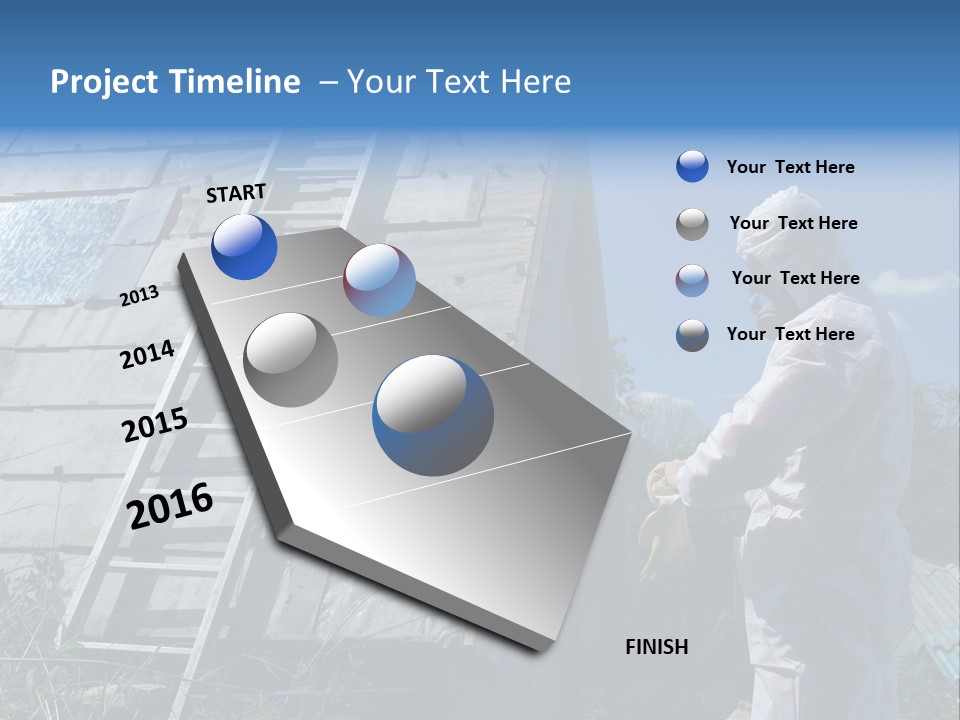 Project Timeline – Your Text Here

START

2013

2014

2015

2016

FINISH

Your Text Here

Your Text Here

Your Text Here

Your Text Here